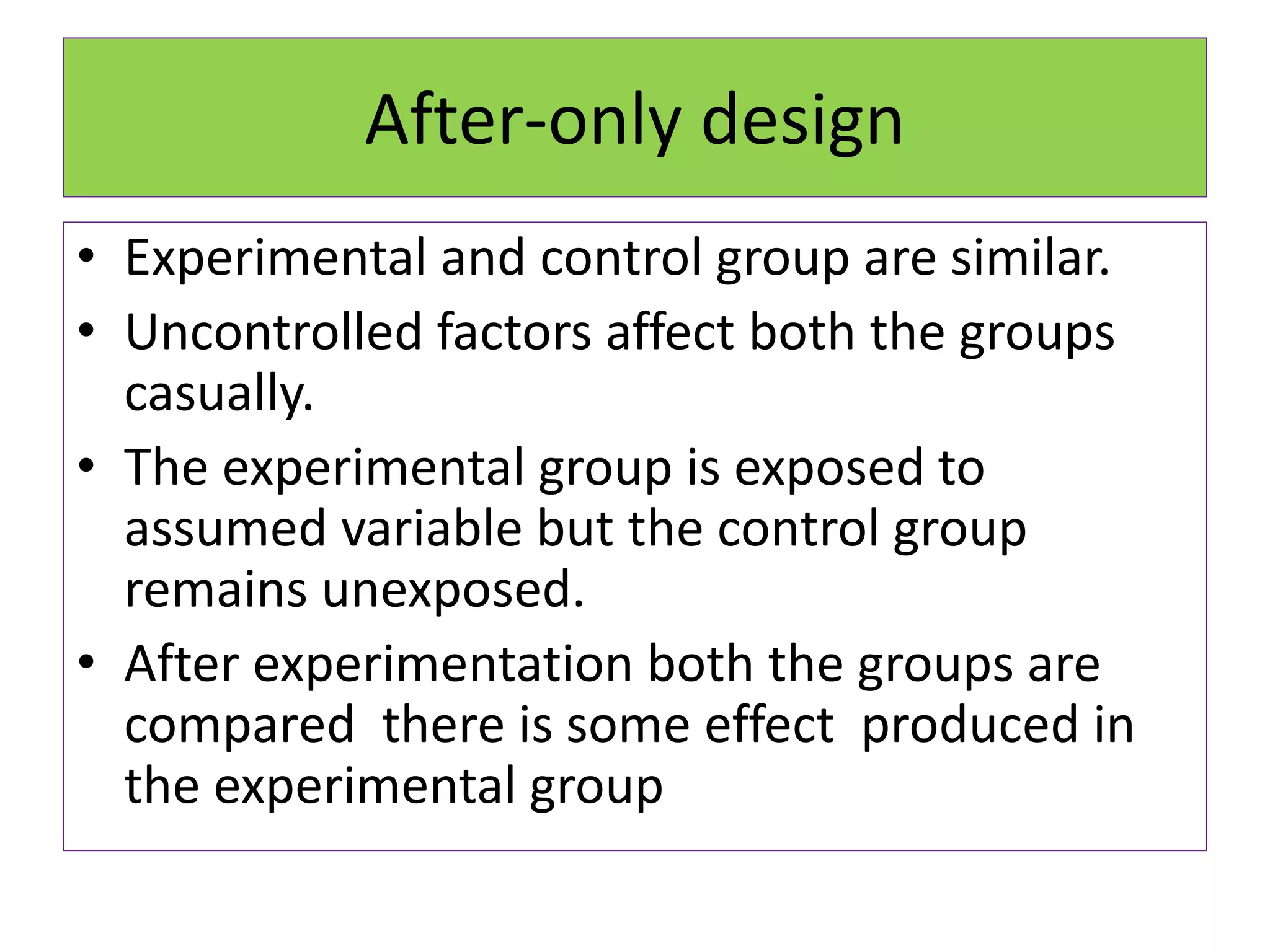 After-only design

• Experimental and control group are similar.
• Uncontrolled factors affect both the groups casually.
• The experimental group is exposed to assumed variable but the control group remains unexposed.
• After experimentation both the groups are compared there is some effect produced in the experimental group